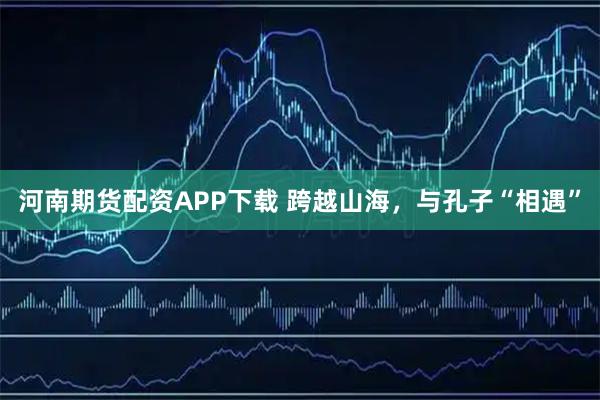 河南期货配资APP下载 跨越山海，与孔子“相遇”